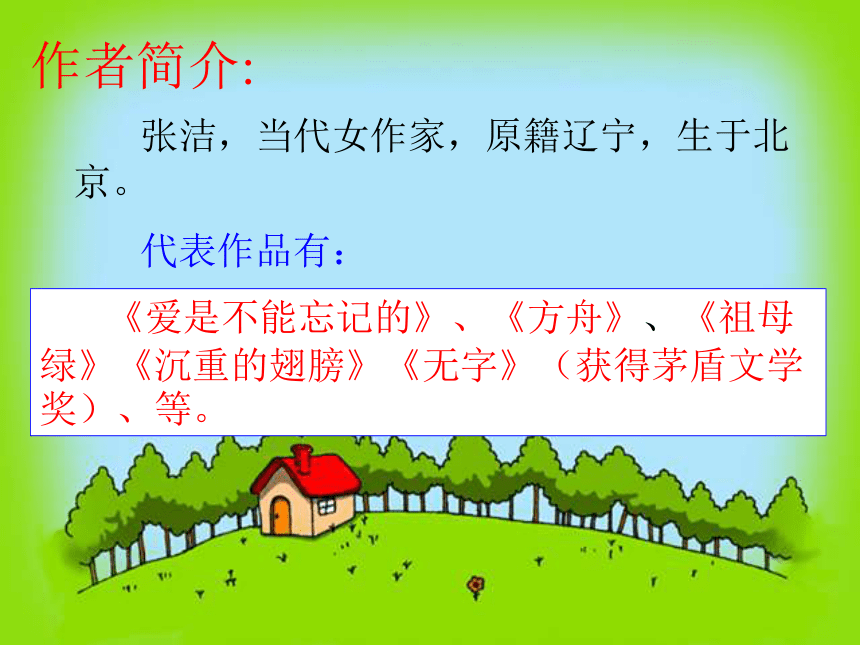 作者简介:

张洁，当代女作家，原籍辽宁，生于北京。

代表作品有：

《爱是不能忘记的》、《方舟》、《祖母绿》《沉重的翅膀》《无字》（获得茅盾文学奖）、等。